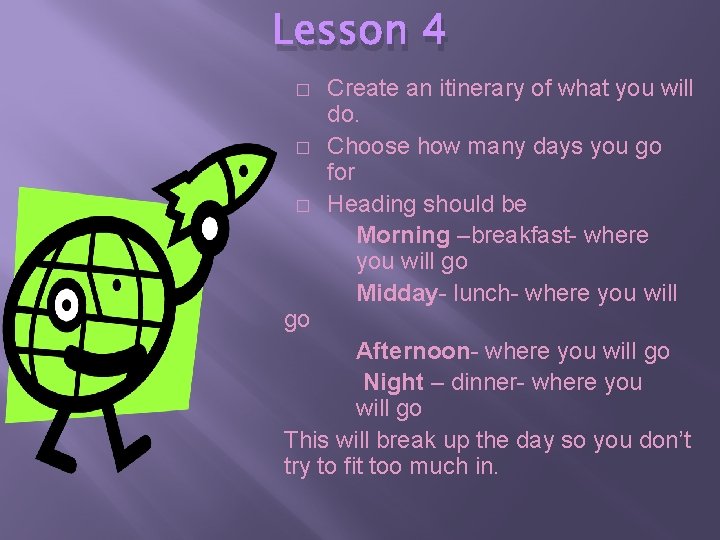 Lesson 4

□ Create an itinerary of what you will do.

□ Choose how many days you go for

□ Heading should be

Morning –breakfast- where you will go

Midday- lunch- where you will go

Afternoon- where you will go

Night – dinner- where you will go

This will break up the day so you don't try to fit too much in.